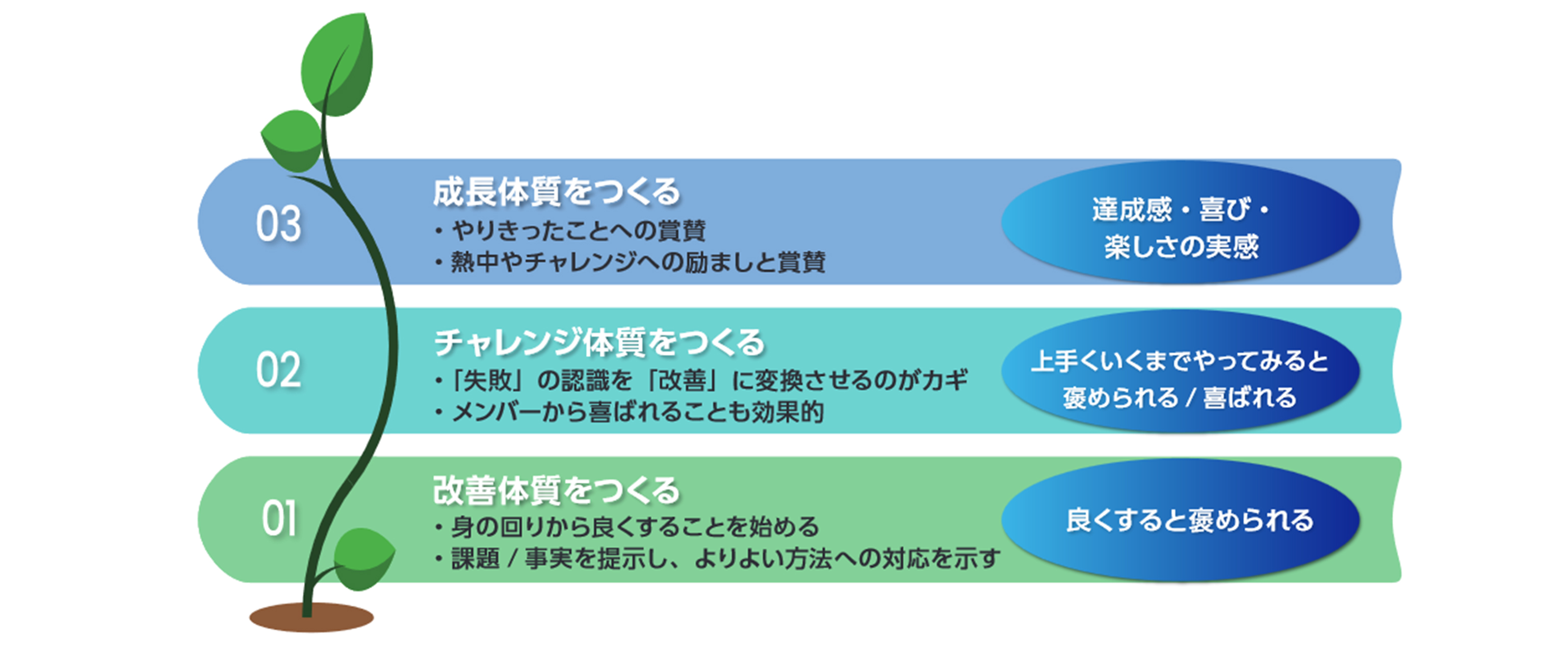 03

成長体質をつくる

・やりきったことへの賞賛
・熱中やチャレンジへの励ましと賞賛

達成感・喜び・楽しさの実感

02

チャレンジ体質をつくる

・「失敗」の認識を「改善」に変換させるのがカギ
・メンバーから喜ばれることも効果的

上手くいくまでやってみると褒められる / 喜ばれる

01

改善体質をつくる

・身の回りから良くすることを始める
・課題 / 事実を提示し、よりよい方法への対応を示す

良くすると褒められる